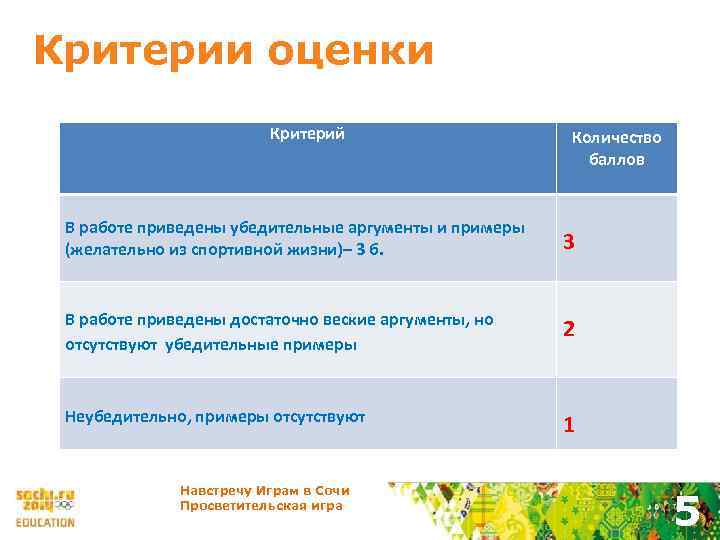 Критерии оценки

| Критерий | Количество баллов |
|---|---|
| В работе приведены убедительные аргументы и примеры (желательно из спортивной жизни)– 3 б. | 3 |
| В работе приведены достаточно веские аргументы, но отсутствуют убедительные примеры | 2 |
| Неубедительно, примеры отсутствуют | 1 |

sochi.ru 2014
EDUCATION

Навстречу Играм в Сочи
Просветительская игра

5